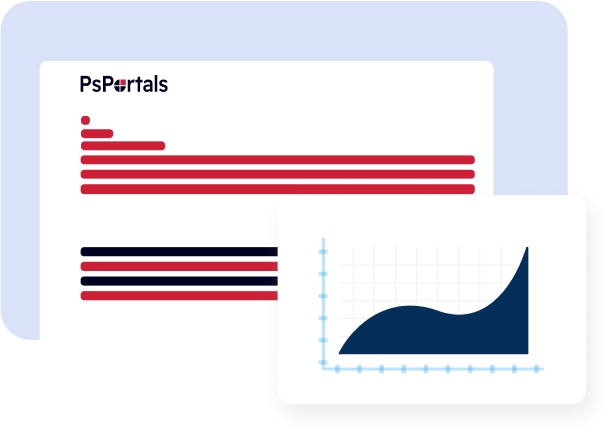 PsPortals